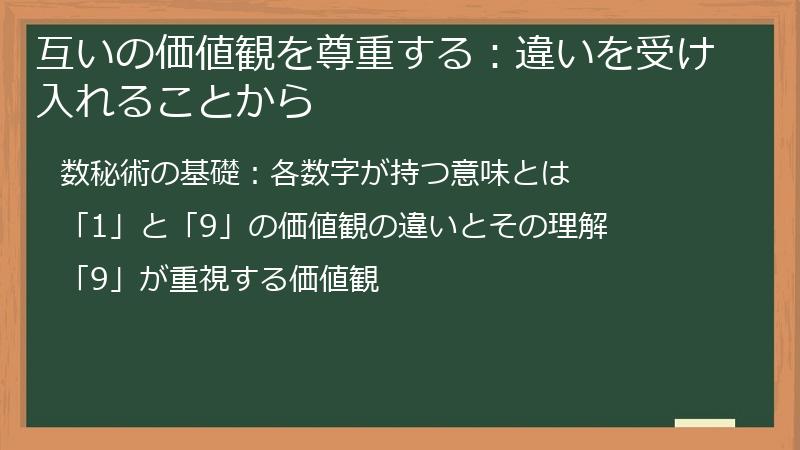 互いの価値観を尊重する：違いを受け入れることから

数秘術の基礎：各数字が持つ意味とは

「1」と「9」の価値観の違いとその理解

「9」が重視する価値観